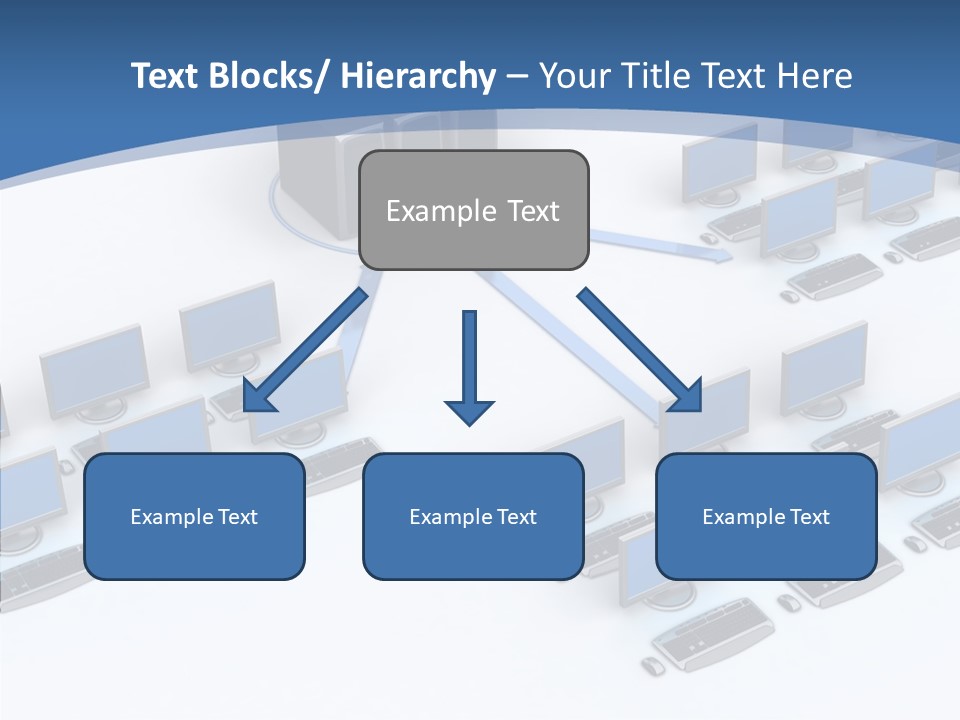 Text Blocks/ Hierarchy – Your Title Text Here

Example Text

Example Text

Example Text

Example Text